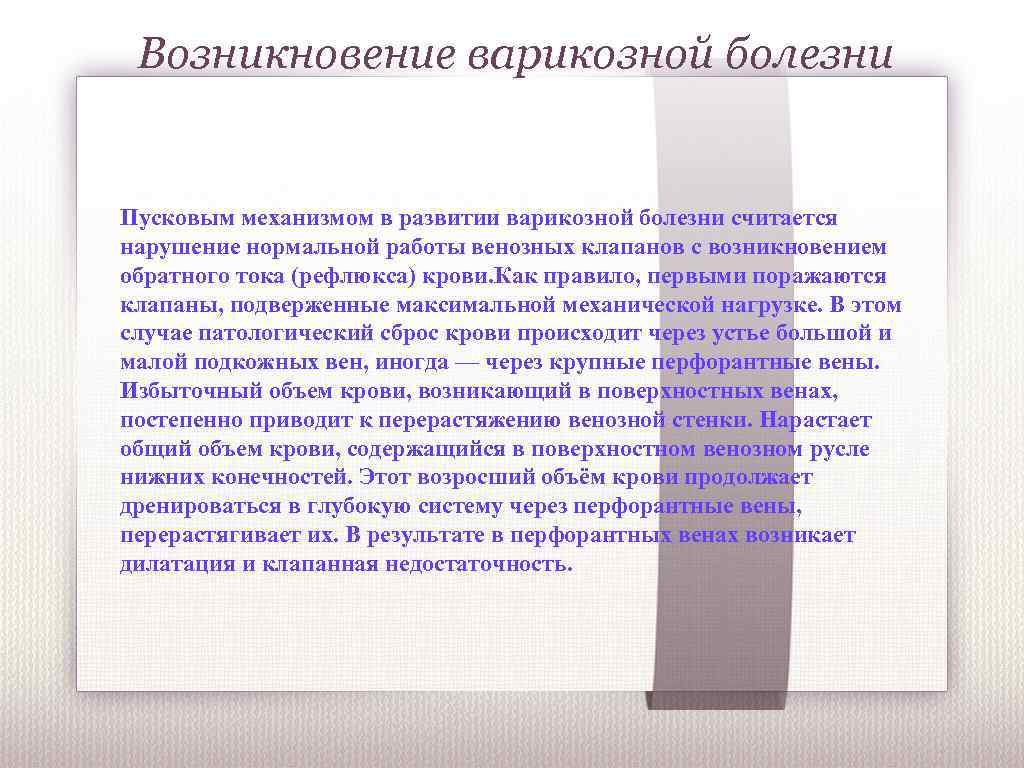 Возникновение варикозной болезни

Пусковым механизмом в развитии варикозной болезни считается нарушение нормальной работы венозных клапанов с возникновением обратного тока (рефлюкса) крови.Как правило, первыми поражаются клапаны, подверженные максимальной механической нагрузке. В этом случае патологический сброс крови происходит через устье большой и малой подкожных вен, иногда — через крупные перфорантные вены. Избыточный объем крови, возникающий в поверхностных венах, постепенно приводит к перерастяжению венозной стенки. Нарастает общий объем крови, содержащийся в поверхностном венозном русле нижних конечностей. Этот возросший объём крови продолжает дренироваться в глубокую систему через перфорантные вены, перерастягивает их. В результате в перфорантных венах возникает дилатация и клапанная недостаточность.